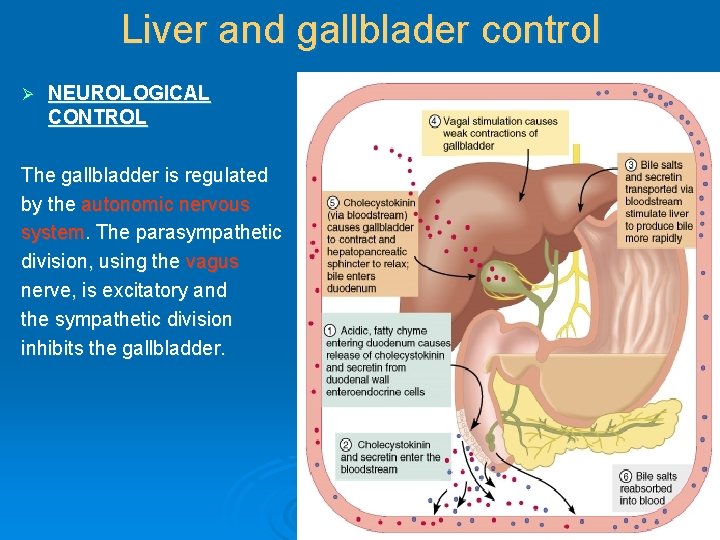 Liver and gallblader control

➢ NEUROLOGICAL CONTROL

The gallbladder is regulated by the autonomic nervous system. The parasympathetic division, using the vagus nerve, is excitatory and the sympathetic division inhibits the gallbladder.

④ Vagal stimulation causes weak contractions of gallbladder

③ Bile salts and secretin transported via bloodstream stimulate liver to produce bile more rapidly

⑤ Cholecystokinin (via bloodstream) causes gallbladder to contract and hepatopancreatic sphincter to relax; bile enters duodenum

① Acidic, fatty chyme entering duodenum causes release of cholecystokinin and secretin from duodenal wall enteroendocrine cells

② Cholecystokinin and secretin enter the bloodstream

⑥ Bile salts reabsorbed into blood